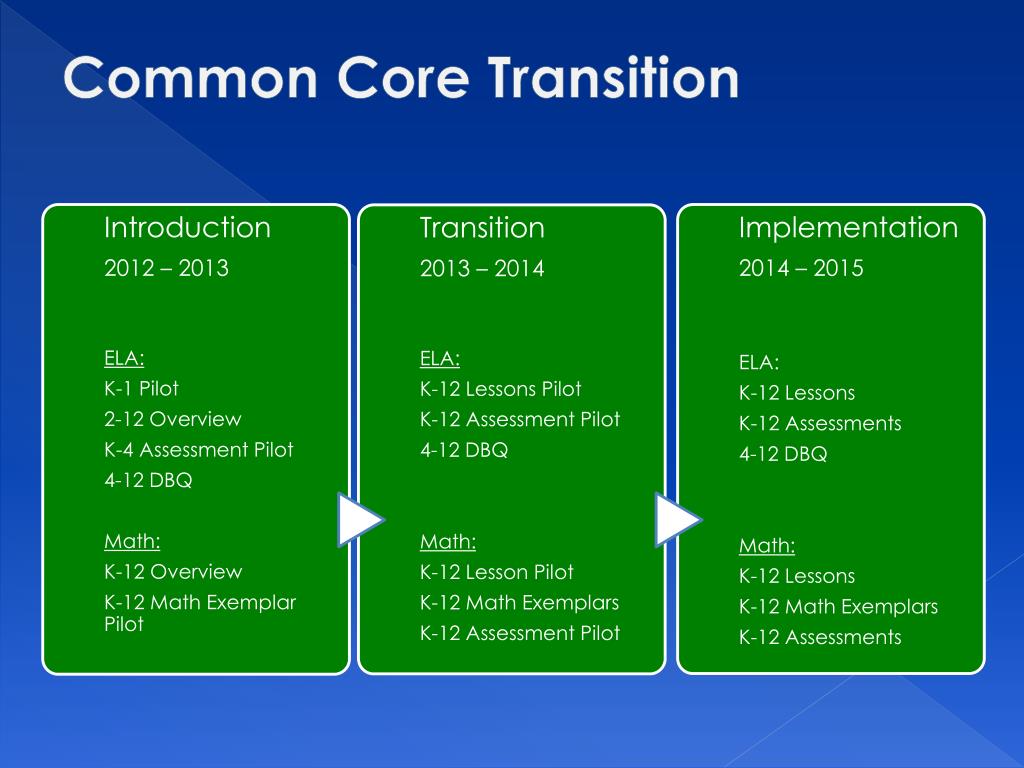 Common Core Transition

Introduction
2012 – 2013

ELA:
K-1 Pilot
2-12 Overview
K-4 Assessment Pilot
4-12 DBQ

Math:
K-12 Overview
K-12 Math Exemplar Pilot

Transition
2013 – 2014

ELA:
K-12 Lessons Pilot
K-12 Assessment Pilot
4-12 DBQ

Math:
K-12 Lesson Pilot
K-12 Math Exemplars
K-12 Assessment Pilot

Implementation
2014 – 2015

ELA:
K-12 Lessons
K-12 Assessments
4-12 DBQ

Math:
K-12 Lessons
K-12 Math Exemplars
K-12 Assessments